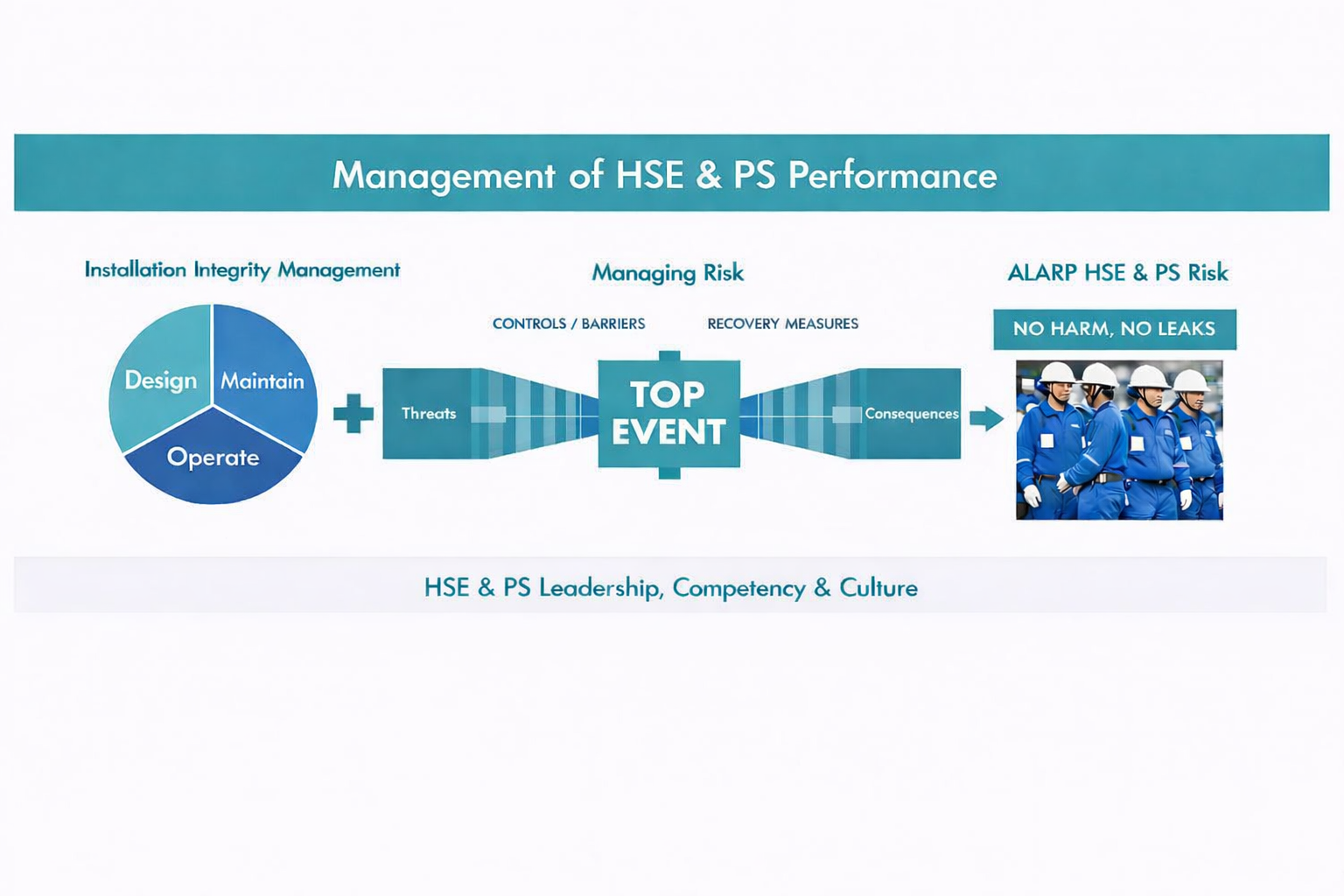 Management of HSE & PS Performance

Installation Integrity Management

Design

Maintain

Operate

Managing Risk

CONTROLS / BARRIERS

RECOVERY MEASURES

Threats

TOP EVENT

Consequences

ALARP HSE & PS Risk

NO HARM, NO LEAKS

HSE & PS Leadership, Competency & Culture